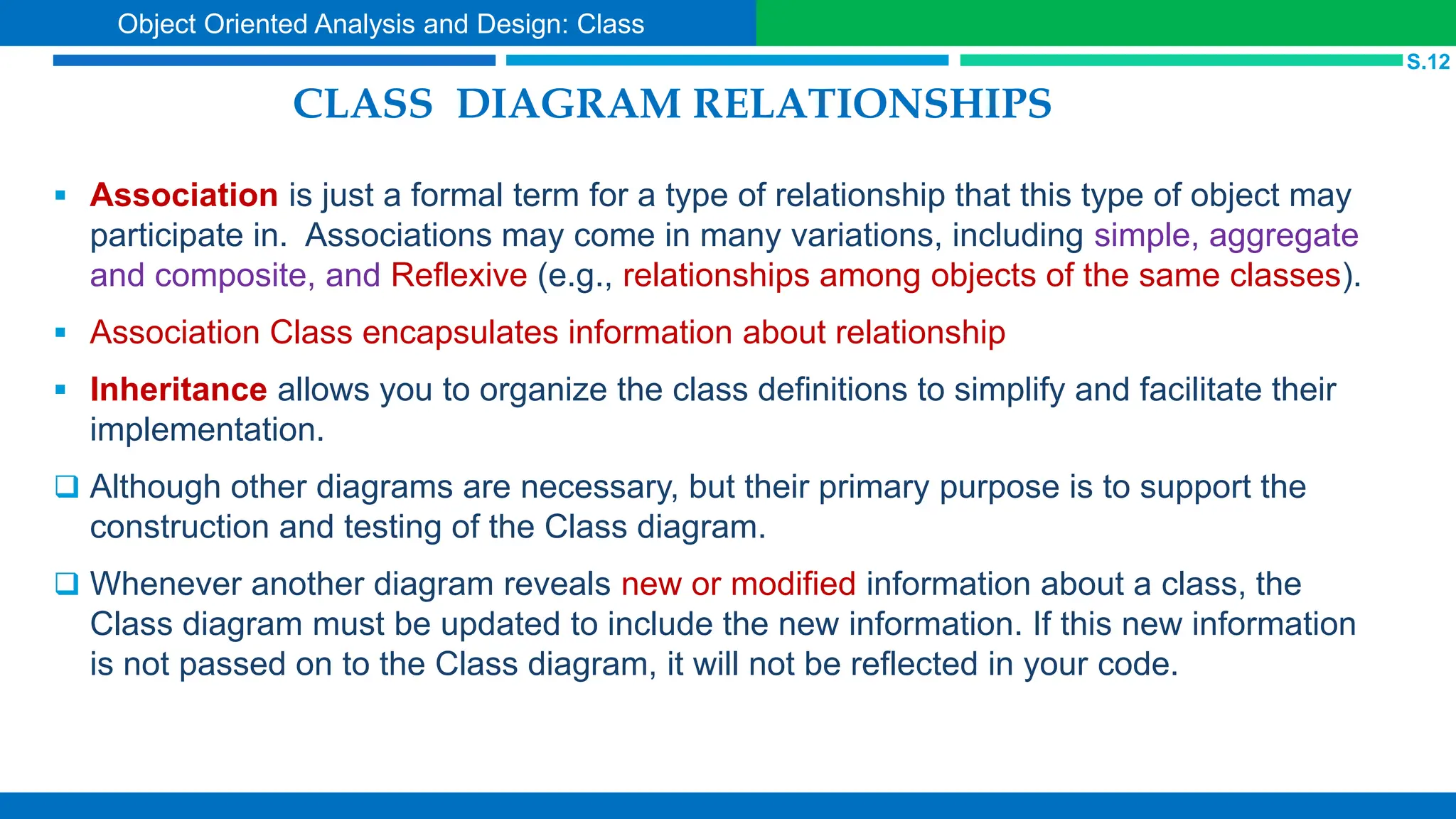 Object Oriented Analysis and Design: Class

S.12

CLASS DIAGRAM RELATIONSHIPS

▪ Association is just a formal term for a type of relationship that this type of object may participate in. Associations may come in many variations, including simple, aggregate and composite, and Reflexive (e.g., relationships among objects of the same classes).

▪ Association Class encapsulates information about relationship

▪ Inheritance allows you to organize the class definitions to simplify and facilitate their implementation.

❑ Although other diagrams are necessary, but their primary purpose is to support the construction and testing of the Class diagram.

❑ Whenever another diagram reveals new or modified information about a class, the Class diagram must be updated to include the new information. If this new information is not passed on to the Class diagram, it will not be reflected in your code.